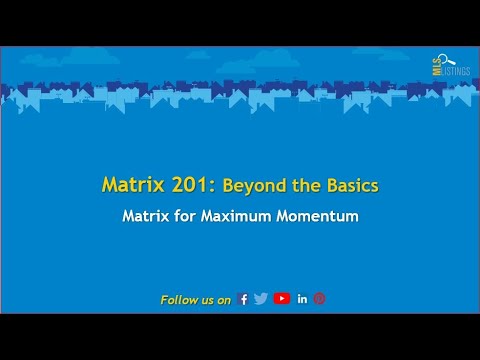 MLS LISTINGS

Matrix 201: Beyond the Basics

Matrix for Maximum Momentum

Follow us on f in